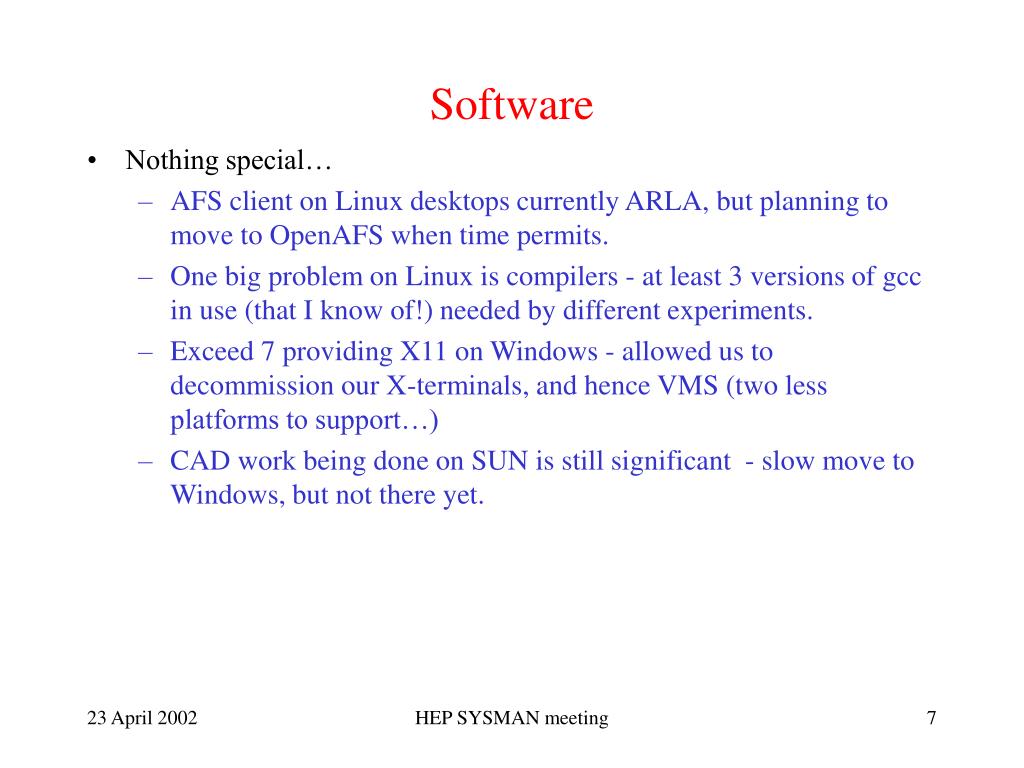 Software

• Nothing special…
– AFS client on Linux desktops currently ARLA, but planning to move to OpenAFS when time permits.
– One big problem on Linux is compilers - at least 3 versions of gcc in use (that I know of!) needed by different experiments.
– Exceed 7 providing X11 on Windows - allowed us to decommission our X-terminals, and hence VMS (two less platforms to support…)
– CAD work being done on SUN is still significant - slow move to Windows, but not there yet.

23 April 2002

HEP SYSMAN meeting

7